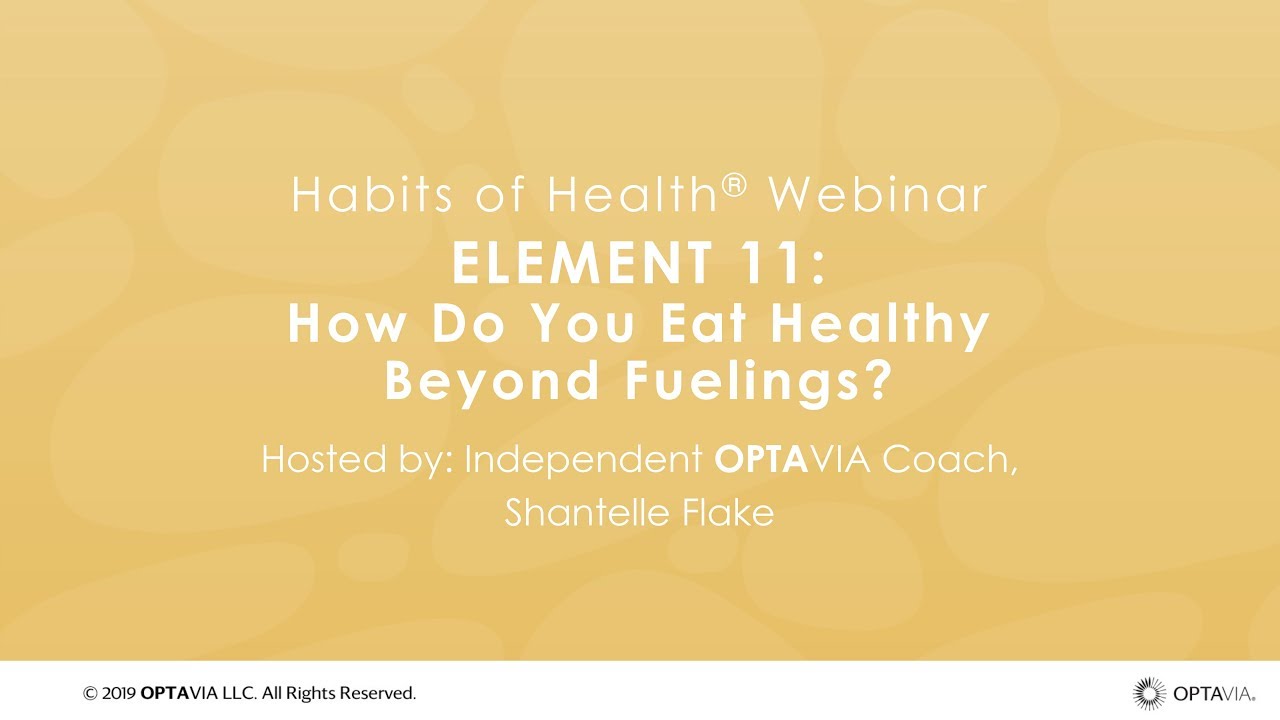 Habits of Health® Webinar

ELEMENT 11:
How Do You Eat Healthy Beyond Fuelings?

Hosted by: Independent OPTAVIA Coach, Shantelle Flake

© 2019 OPTAVIA LLC. All Rights Reserved.

OPTAVIA.